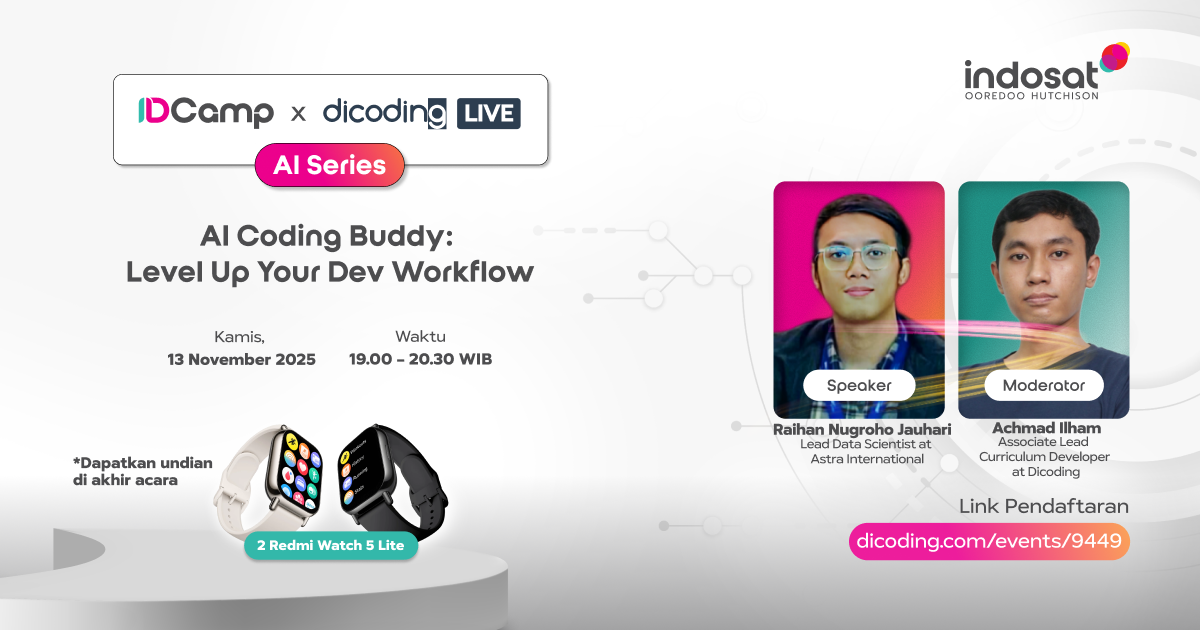 IDCamp x dicoding LIVE

AI Series

indosat
OOREDOO HUTCHISON

AI Coding Buddy: Level Up Your Dev Workflow

Kamis,
13 November 2025

Waktu
19.00 - 20.30 WIB

*Dapatkan undian di akhir acara

2 Redmi Watch 5 Lite

Speaker
Raihan Nugroho Jauhari
Lead Data Scientist at Astra International

Moderator
Achmad Ilham
Associate Lead Curriculum Developer at Dicoding

Link Pendaftaran
dicoding.com/events/9449